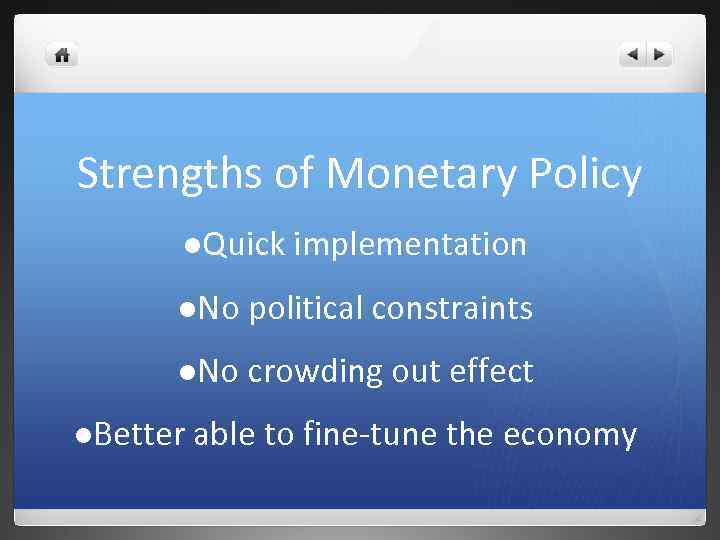 Strengths of Monetary Policy

●Quick implementation

●No political constraints

●No crowding out effect

●Better able to fine-tune the economy